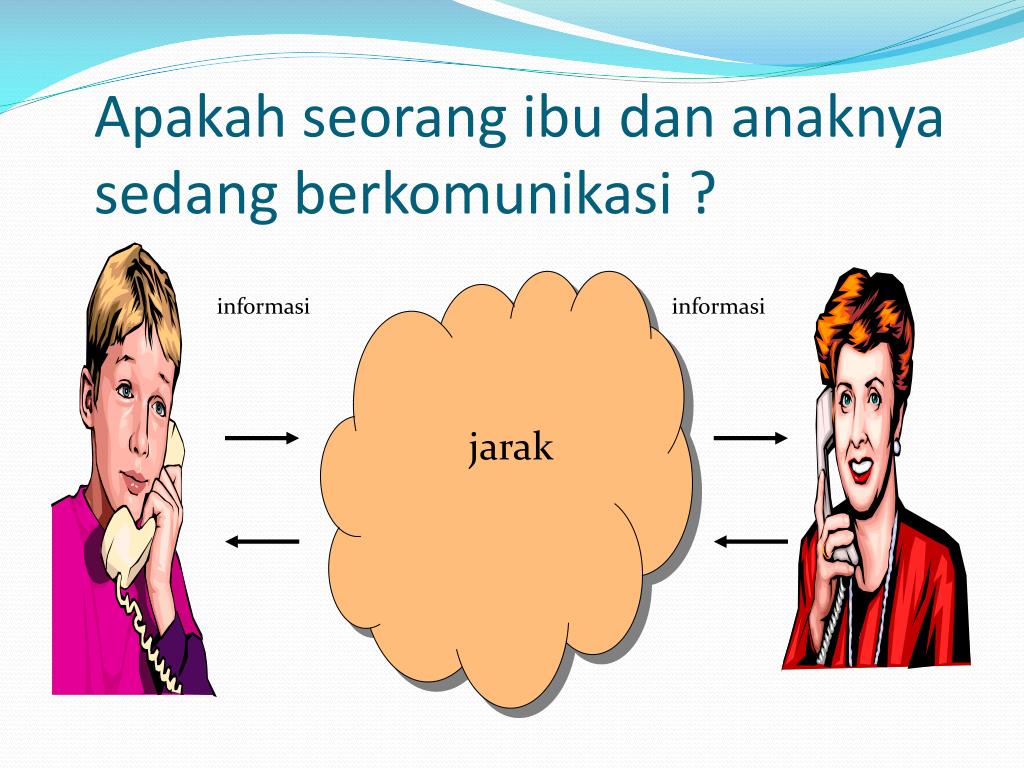 Apakah seorang ibu dan anaknya sedang berkomunikasi ?

informasi

jarak

informasi